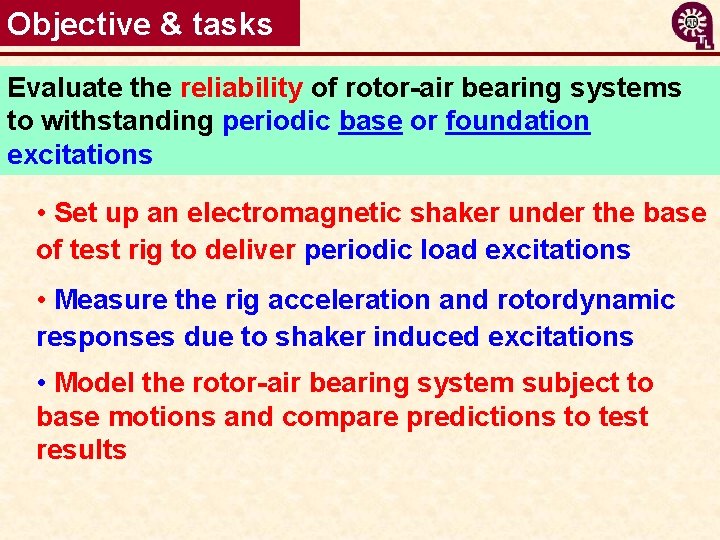 Objective & tasks

TL

Evaluate the reliability of rotor-air bearing systems to withstanding periodic base or foundation excitations

• Set up an electromagnetic shaker under the base of test rig to deliver periodic load excitations

• Measure the rig acceleration and rotordynamic responses due to shaker induced excitations

• Model the rotor-air bearing system subject to base motions and compare predictions to test results